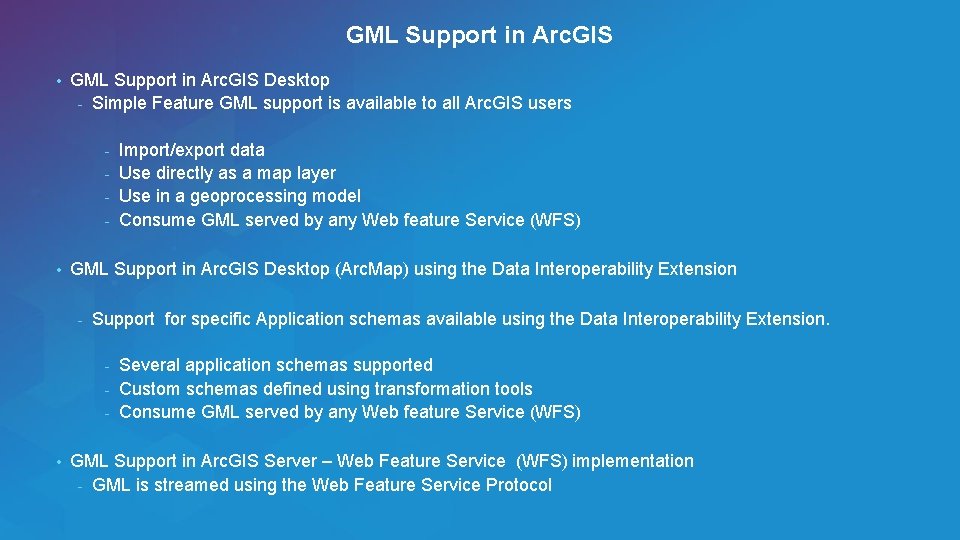 GML Support in ArcGIS

• GML Support in ArcGIS Desktop
- Simple Feature GML support is available to all ArcGIS users

- Import/export data
- Use directly as a map layer
- Use in a geoprocessing model
- Consume GML served by any Web feature Service (WFS)

• GML Support in ArcGIS Desktop (ArcMap) using the Data Interoperability Extension

- Support for specific Application schemas available using the Data Interoperability Extension.

- Several application schemas supported
- Custom schemas defined using transformation tools
- Consume GML served by any Web feature Service (WFS)

• GML Support in ArcGIS Server – Web Feature Service (WFS) implementation
- GML is streamed using the Web Feature Service Protocol